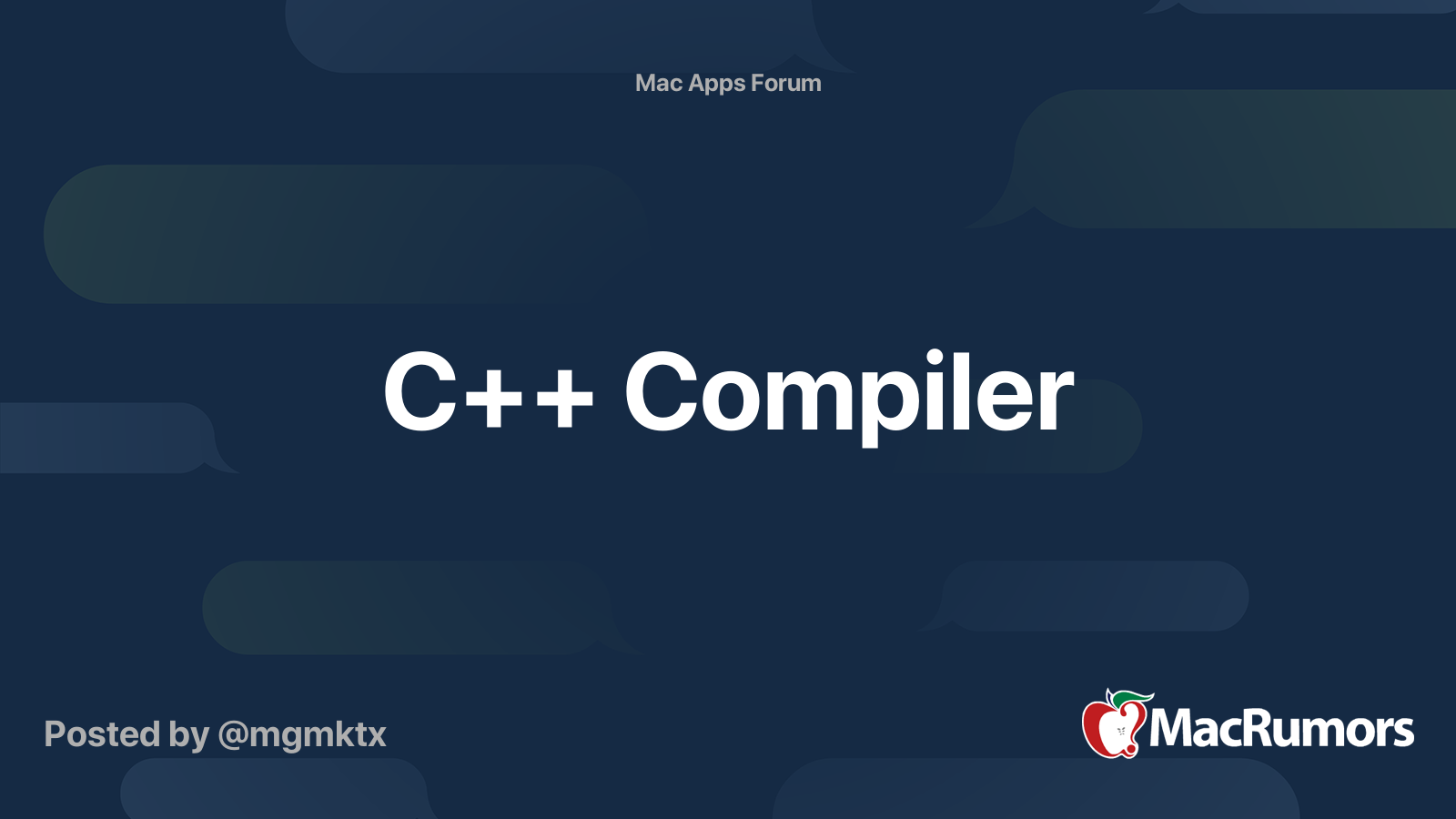 Mac Apps Forum

C++ Compiler

Posted by @mgmktx

MacRumors